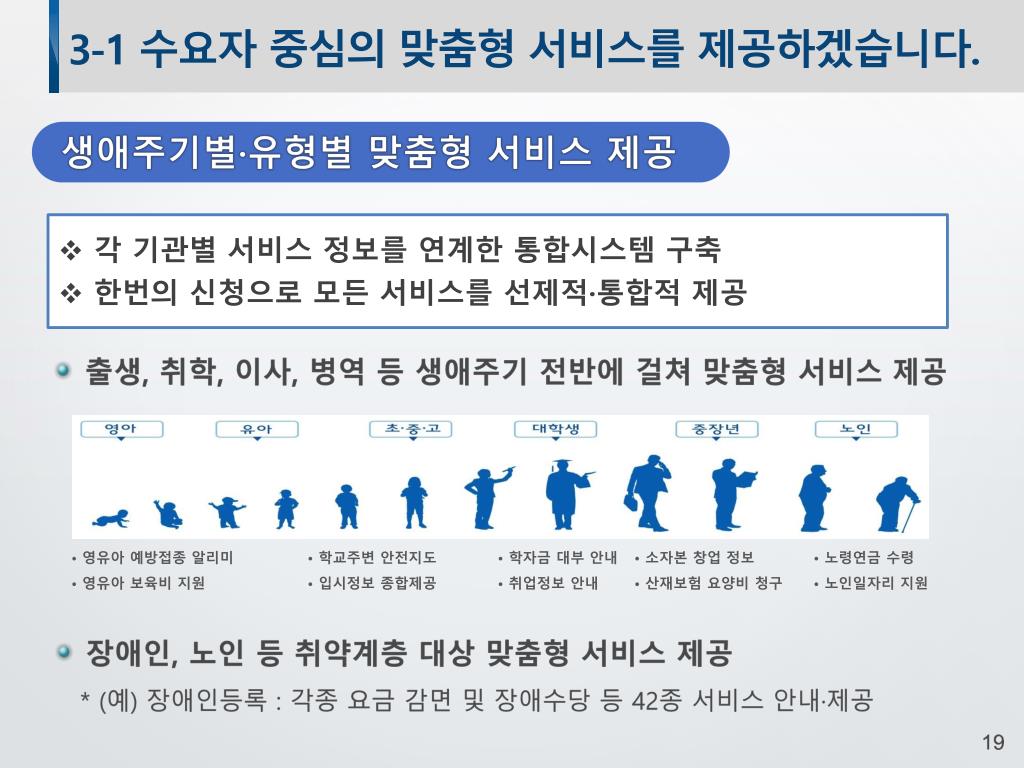 3-1 수요자 중심의 맞춤형 서비스를 제공하겠습니다.

생애주기별·유형별 맞춤형 서비스 제공

❖ 각 기관별 서비스 정보를 연계한 통합시스템 구축
❖ 한번의 신청으로 모든 서비스를 선제적·통합적 제공

출생, 취학, 이사, 병역 등 생애주기 전반에 걸쳐 맞춤형 서비스 제공

영아 유아 초·중·고 대학생 중장년 노인

• 영유아 예방접종 알리미
• 영유아 보육비 지원
• 학교주변 안전지도
• 입시정보 종합제공
• 학자금 대부 안내
• 취업정보 안내
• 소자본 창업 정보
• 산재보험 요양비 청구
• 노령연금 수령
• 노인일자리 지원

장애인, 노인 등 취약계층 대상 맞춤형 서비스 제공

* (예) 장애인등록 : 각종 요금 감면 및 장애수당 등 42종 서비스 안내·제공

19